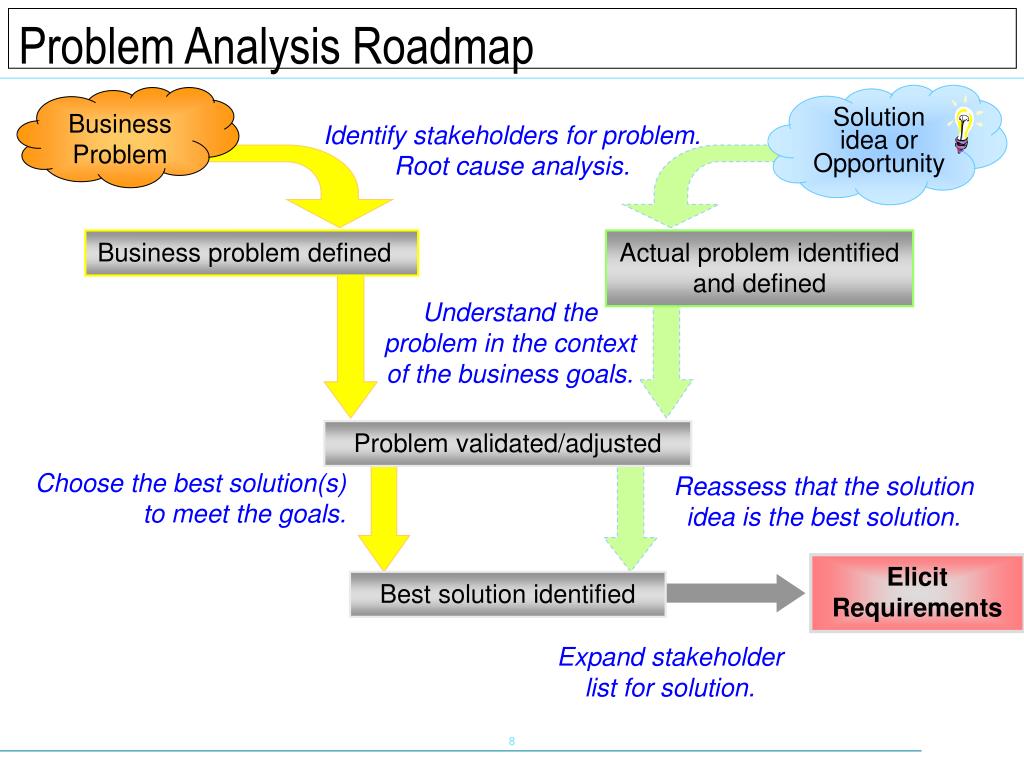 Problem Analysis Roadmap

Business Problem

Identify stakeholders for problem. Root cause analysis.

Solution idea or Opportunity

Business problem defined

Actual problem identified and defined

Understand the problem in the context of the business goals.

Problem validated/adjusted

Choose the best solution(s) to meet the goals.

Reassess that the solution idea is the best solution.

Best solution identified

Elicit Requirements

Expand stakeholder list for solution.

8